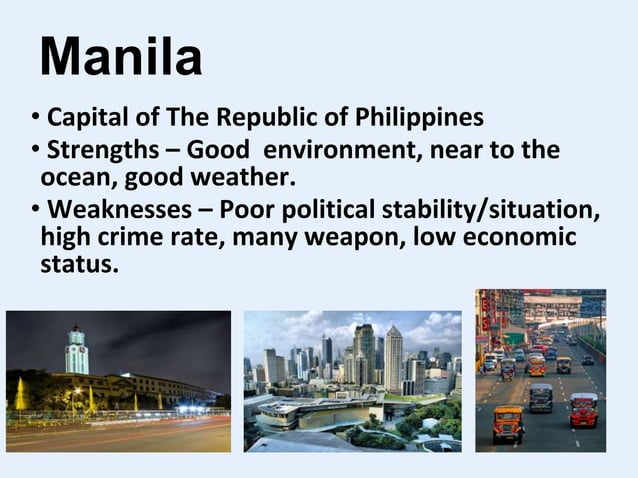 Manila

• Capital of The Republic of Philippines
• Strengths – Good environment, near to the ocean, good weather.
• Weaknesses – Poor political stability/situation, high crime rate, many weapon, low economic status.